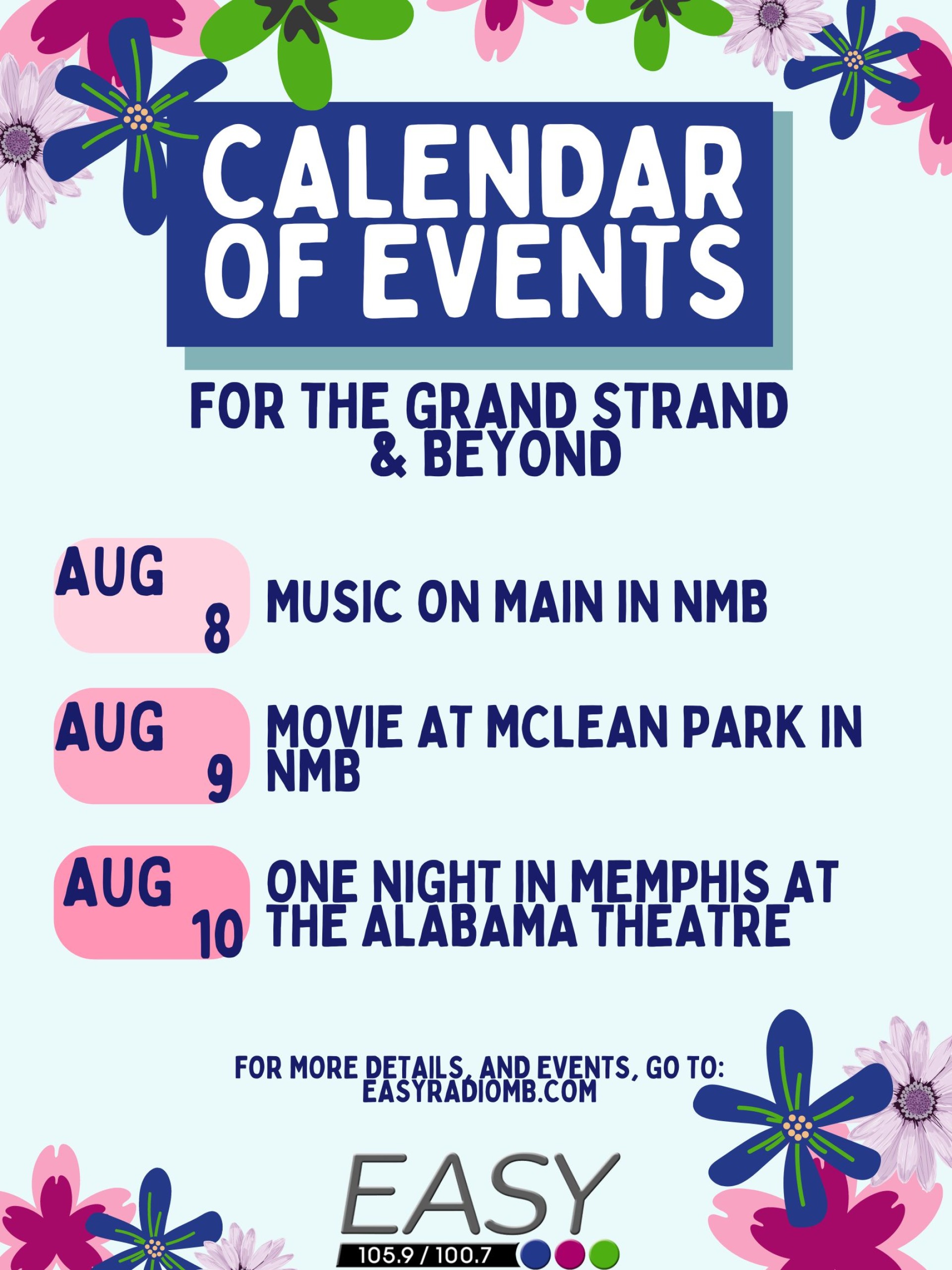 CALENDAR OF EVENTS

FOR THE GRAND STRAND & BEYOND

AUG 8 MUSIC ON MAIN IN NMB

AUG 9 MOVIE AT MCLEAN PARK IN NMB

AUG 10 ONE NIGHT IN MEMPHIS AT THE ALABAMA THEATRE

FOR MORE DETAILS, AND EVENTS, GO TO: EASYRADIOMB.COM

EASY
105.9 / 100.7